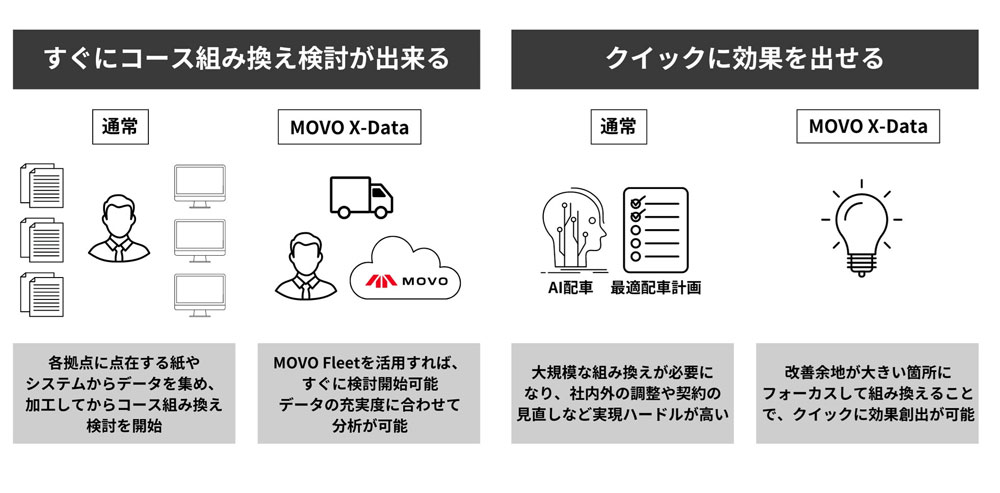 すぐにコース組み換え検討が出来る

通常

MOVO X-Data

MOVO

各拠点に点在する紙やシステムからデータを集め、加工してからコース組み換え検討を開始

MOVO Fleetを活用すれば、すぐに検討開始可能
データの充実度に合わせて分析が可能

クイックに効果を出せる

通常

MOVO X-Data

AI配車

最適配車計画

大規模な組み換えが必要になり、社内外の調整や契約の見直しなど実現ハードルが高い

改善余地が大きい箇所にフォーカスして組み換えることで、クイックに効果創出が可能